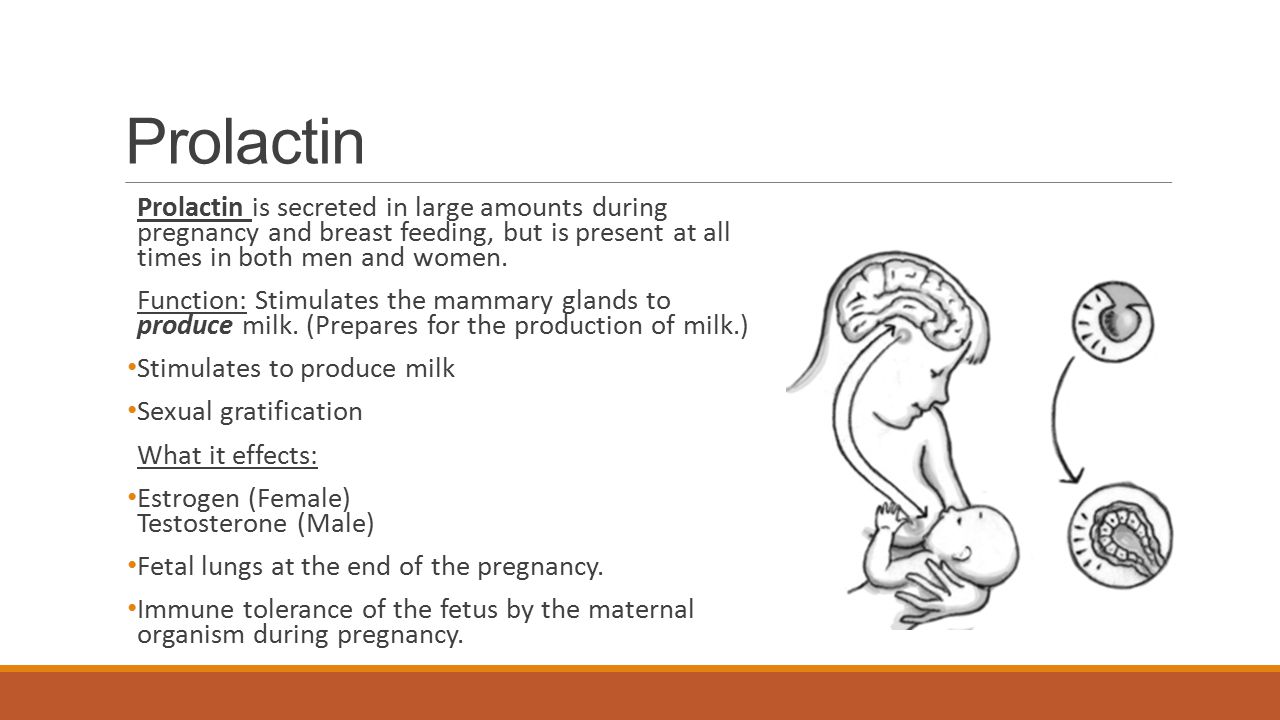 Prolactin

Prolactin is secreted in large amounts during pregnancy and breast feeding, but is present at all times in both men and women.

Function: Stimulates the mammary glands to produce milk. (Prepares for the production of milk.)

• Stimulates to produce milk

• Sexual gratification

What it effects:

• Estrogen (Female)
Testosterone (Male)

• Fetal lungs at the end of the pregnancy.

• Immune tolerance of the fetus by the maternal organism during pregnancy.